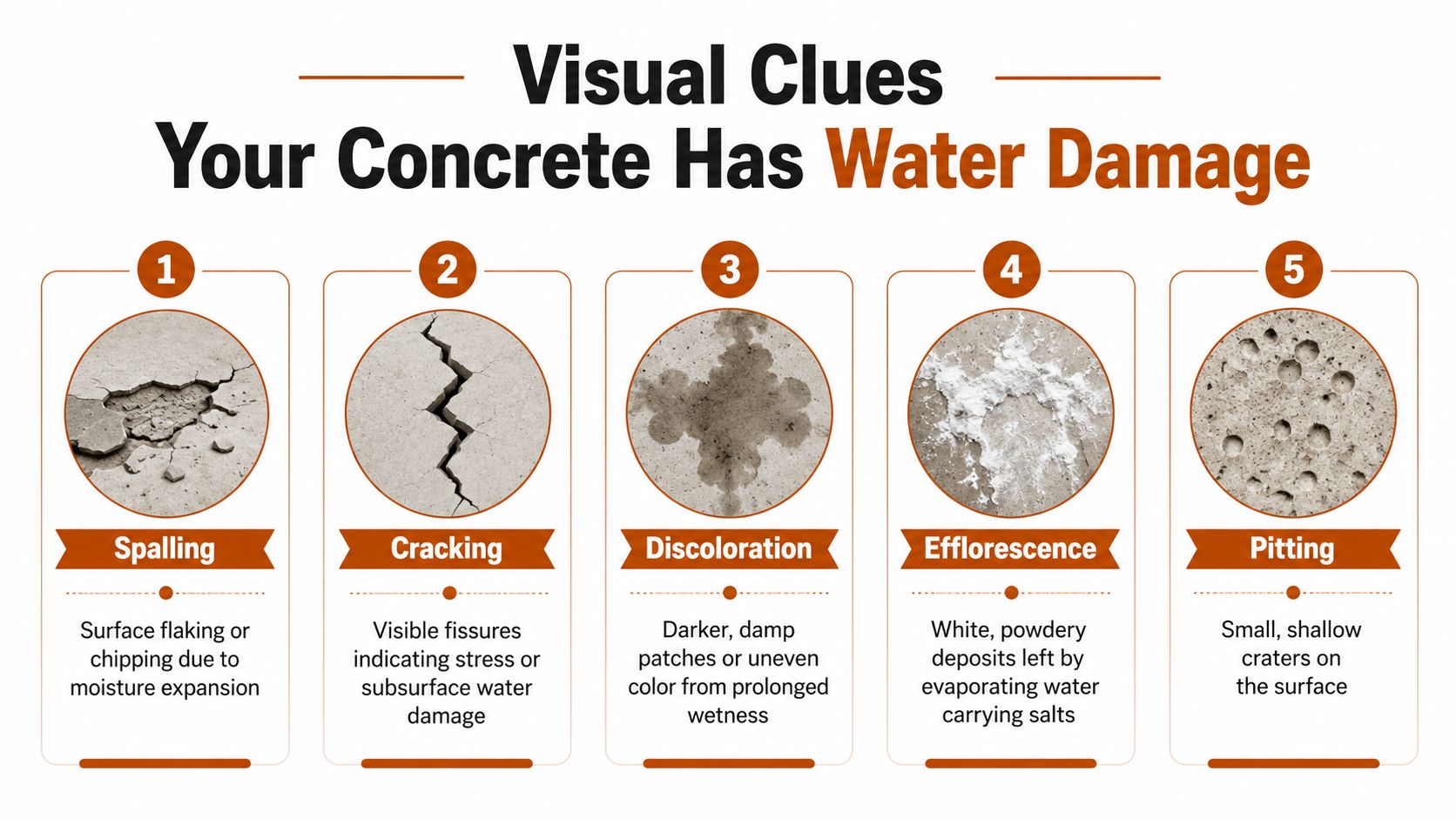 Visual Clues
Your Concrete Has Water Damage

1
Spalling
Surface flaking or chipping due to moisture expansion

2
Cracking
Visible fissures indicating stress or subsurface water damage

3
Discoloration
Darker, damp patches or uneven color from prolonged wetness

4
Efflorescence
White, powdery deposits left by evaporating water carrying salts

5
Pitting
Small, shallow craters on the surface